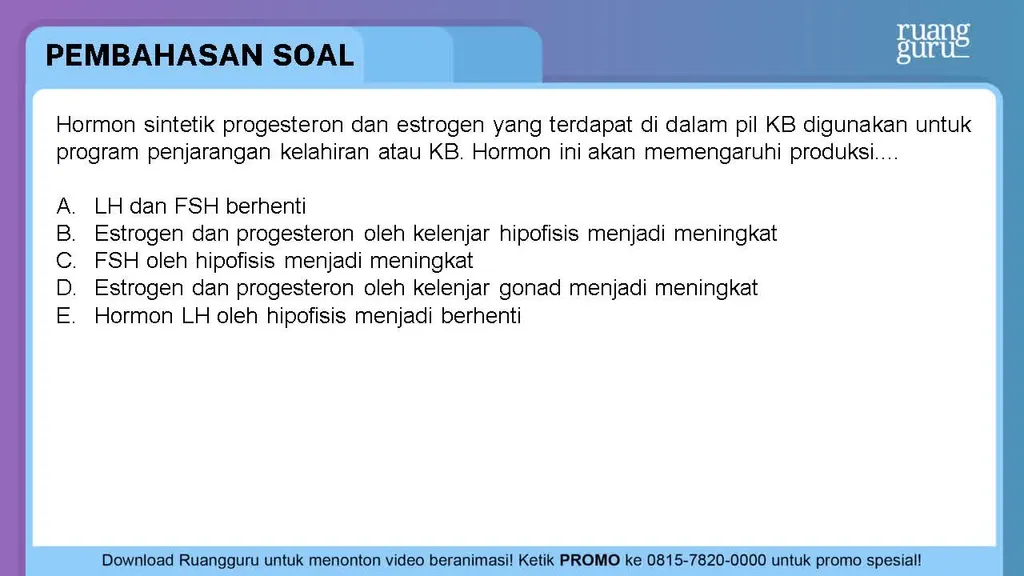 PEMBAHASAN SOAL

ruang guru

Hormon sintetik progesteron dan estrogen yang terdapat di dalam pil KB digunakan untuk program penjarangan kelahiran atau KB. Hormon ini akan memengaruhi produksi....

A. LH dan FSH berhenti
B. Estrogen dan progesteron oleh kelenjar hipofisis menjadi meningkat
C. FSH oleh hipofisis menjadi meningkat
D. Estrogen dan progesteron oleh kelenjar gonad menjadi meningkat
E. Hormon LH oleh hipofisis menjadi berhenti

Download Ruangguru untuk menonton video beranimasi! Ketik PROMO ke 0815-7820-0000 untuk promo spesial!